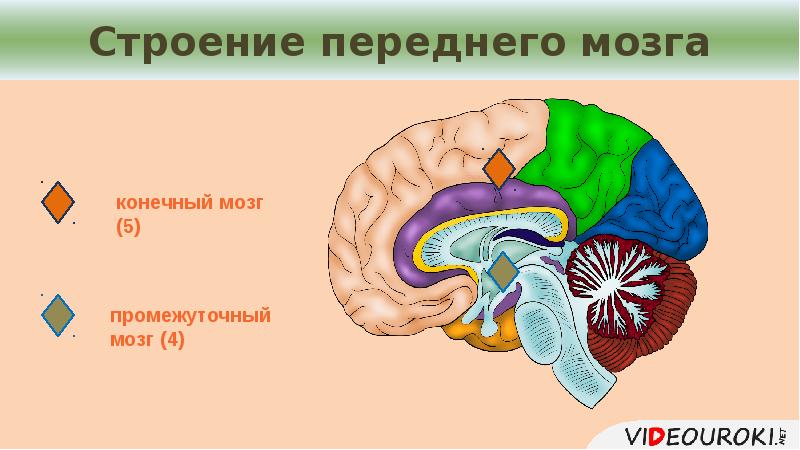 Строение переднего мозга

конечный мозг (5)

промежуточный мозг (4)

VIDEOUROKI.NET